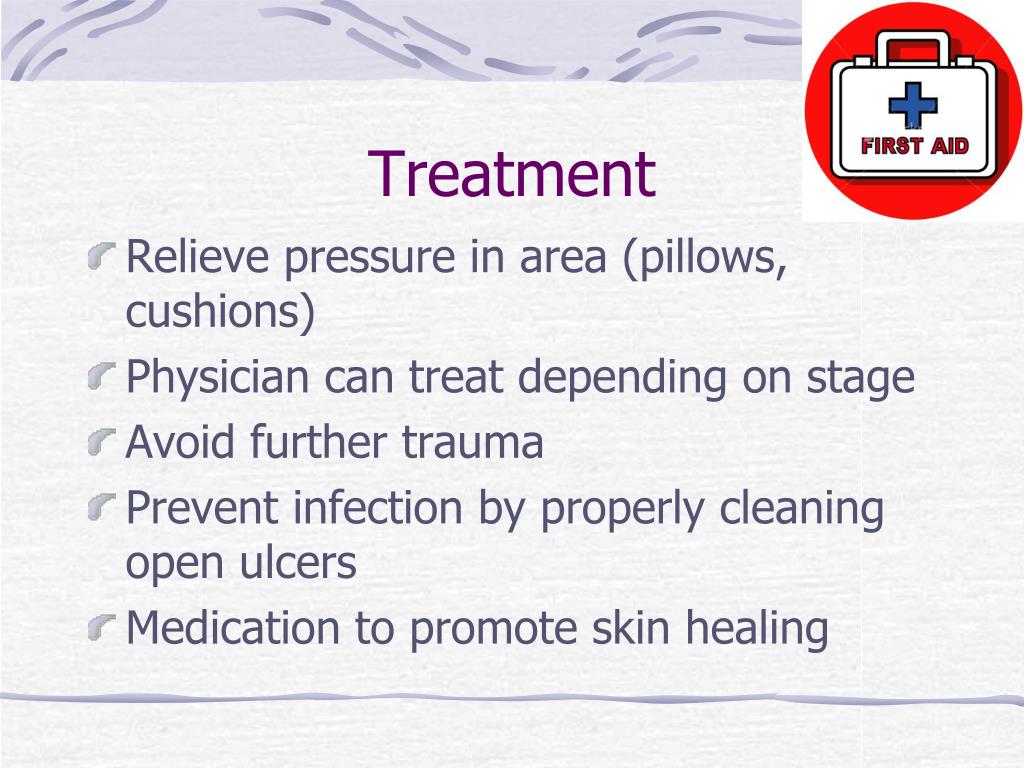 FIRST AID

Treatment

Relieve pressure in area (pillows, cushions)

Physician can treat depending on stage

Avoid further trauma

Prevent infection by properly cleaning open ulcers

Medication to promote skin healing